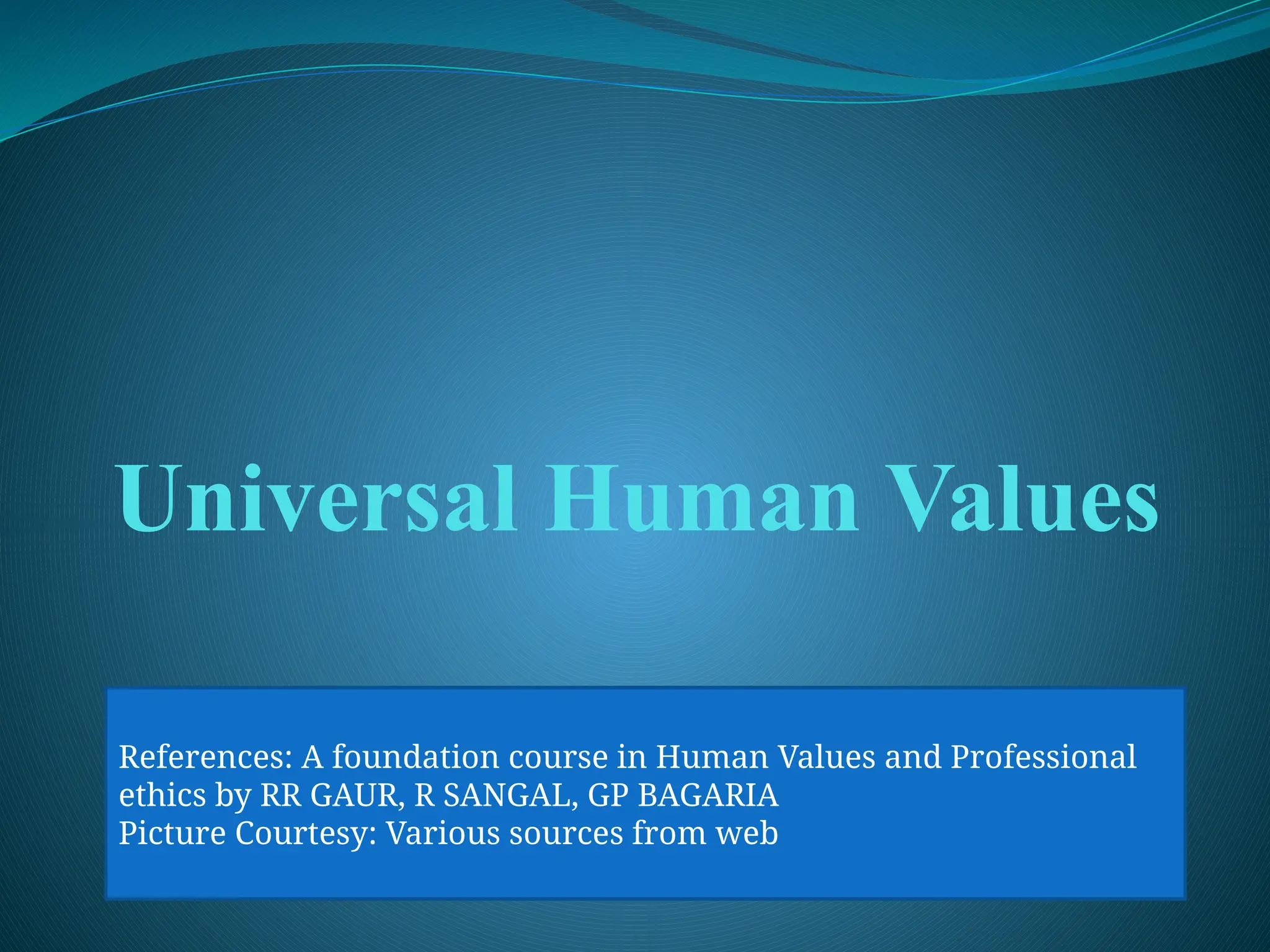 Universal Human Values

References: A foundation course in Human Values and Professional ethics by RR GAUR, R SANGAL, GP BAGARIA
Picture Courtesy: Various sources from web